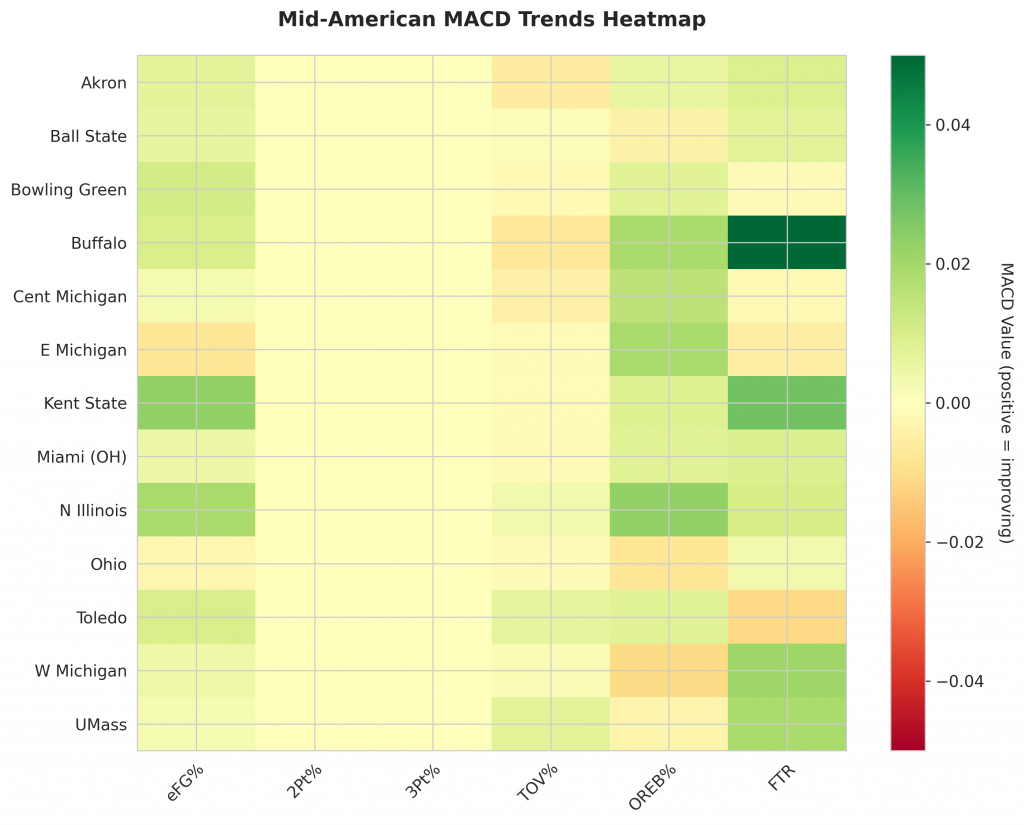 Mid-American MACD Trends Heatmap

Akron
Ball State
Bowling Green
Buffalo
Cent Michigan
E Michigan
Kent State
Miami (OH)
N Illinois
Ohio
Toledo
W Michigan
UMass

eFG%
2Pt%
3Pt%
TOV%
OREB%
FTR

0.04
0.02
0.00
−0.02
−0.04

MACD Value (positive = improving)